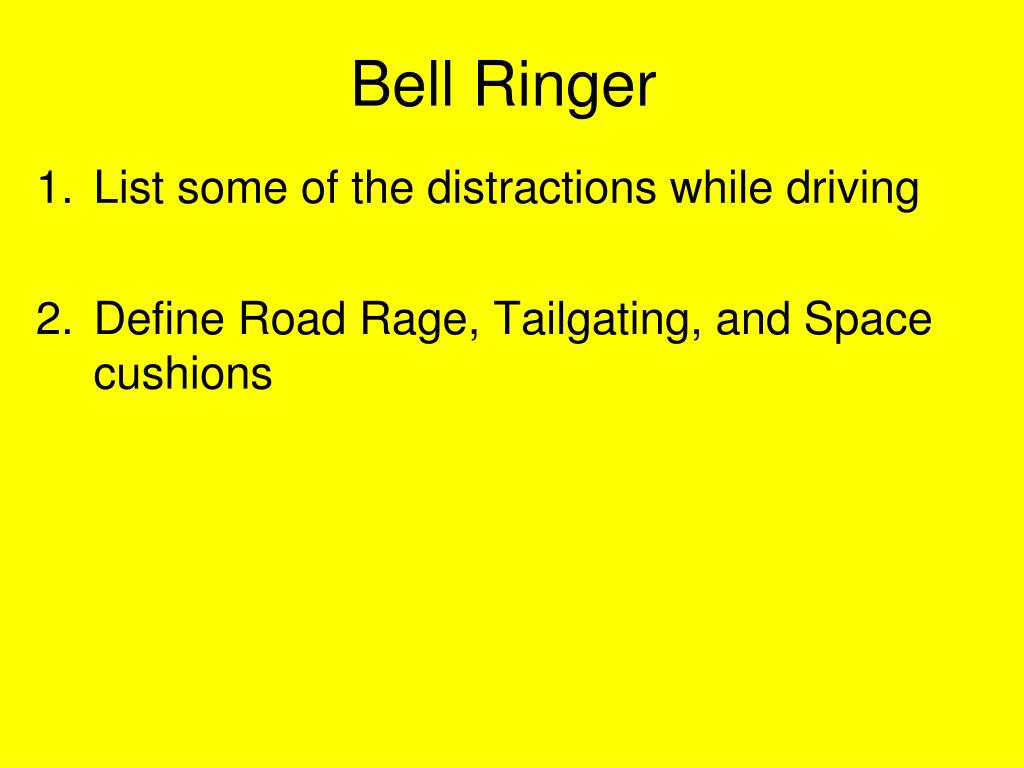 Bell Ringer

1. List some of the distractions while driving

2. Define Road Rage, Tailgating, and Space cushions